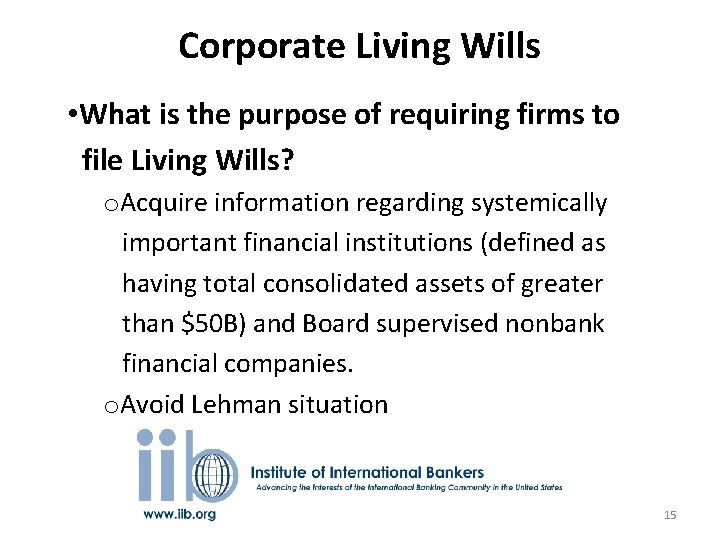 Corporate Living Wills

•What is the purpose of requiring firms to file Living Wills?

oAcquire information regarding systemically important financial institutions (defined as having total consolidated assets of greater than \$50B) and Board supervised nonbank financial companies.

oAvoid Lehman situation

iib

Institute of International Bankers

Advancing the Interests of the International Banking Community in the United States

www.iib.org

15